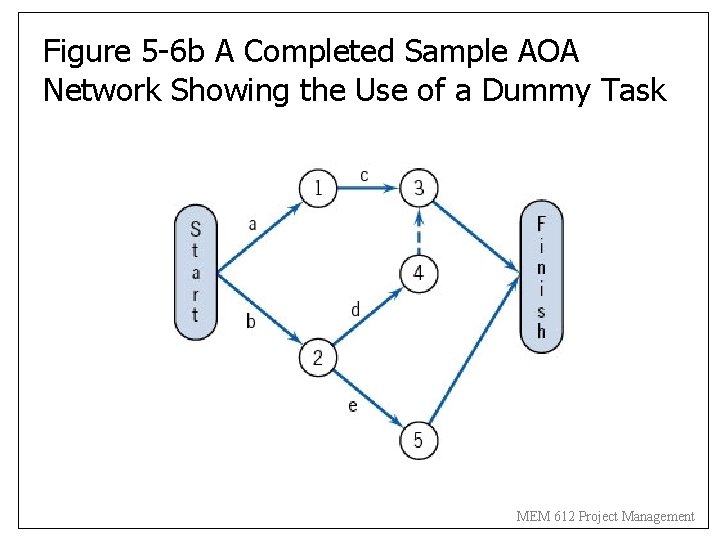 Figure 5-6b A Completed Sample AOA Network Showing the Use of a Dummy Task

Start

a

b

1

c

3

4

d

2

e

5

Finish

MEM 612 Project Management